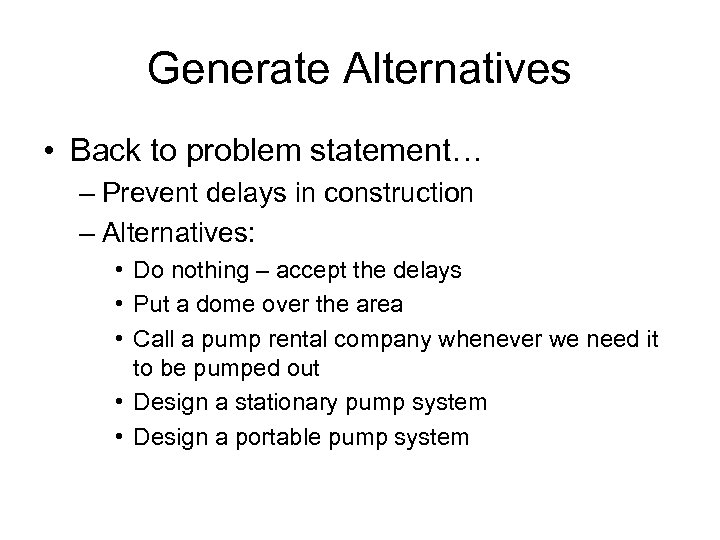 Generate Alternatives

• Back to problem statement…
– Prevent delays in construction
– Alternatives:
• Do nothing – accept the delays
• Put a dome over the area
• Call a pump rental company whenever we need it to be pumped out
• Design a stationary pump system
• Design a portable pump system